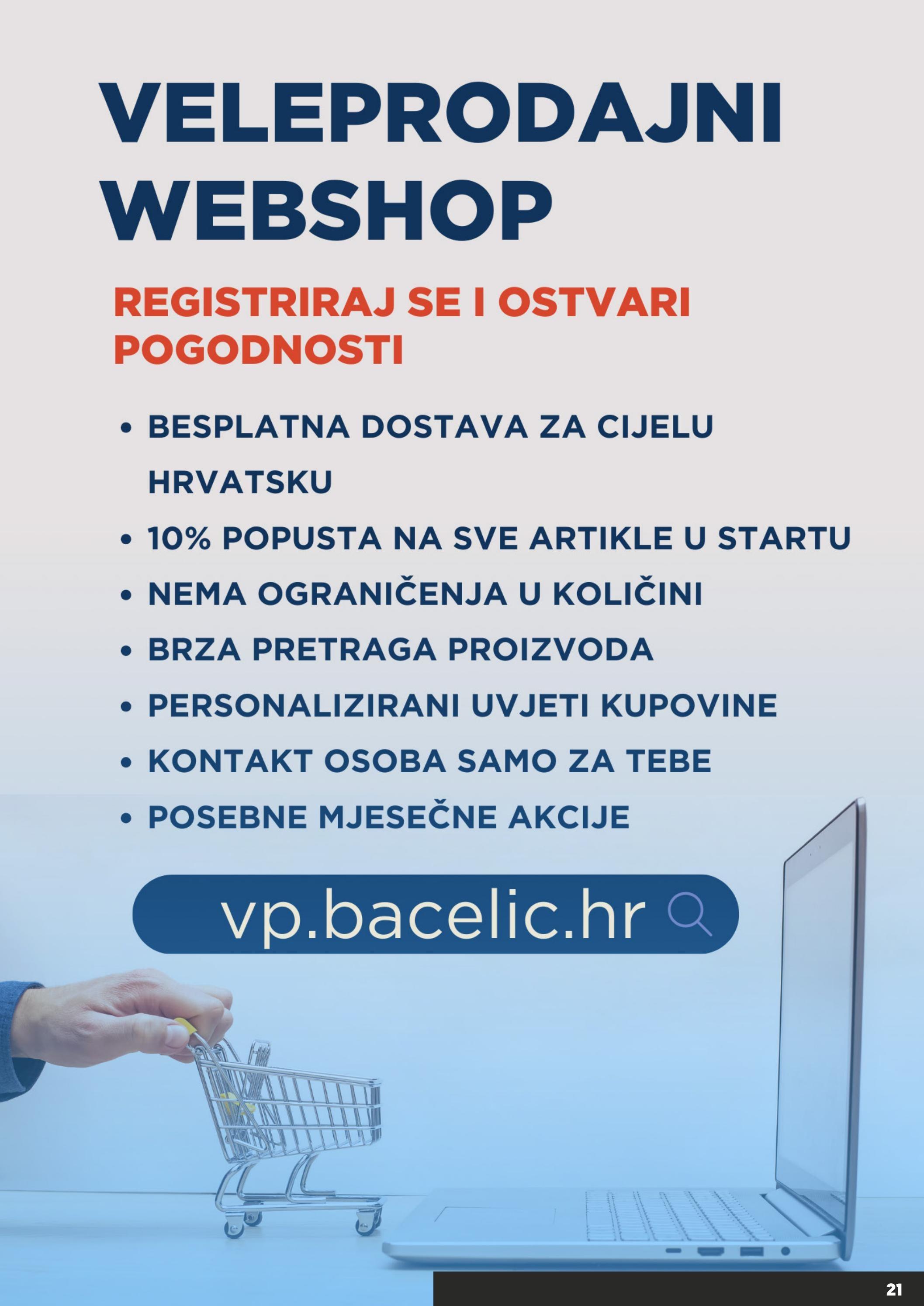 VELEPRODAJNI WEBSHOP

REGISTRIRAJ SE I OSTVARI POGODNOSTI

• BESPLATNA DOSTAVA ZA CIJELU HRVATSKU
• 10% POPUSTA NA SVE ARTIKLE U STARTU
• NEMA OGRANIČENJA U KOLIČINI
• BRZA PRETRAGA PROIZVODA
• PERSONALIZIRANI UVJETI KUPOVINE
• KONTAKT OSOBA SAMO ZA TEBE
• POSEBNE MJESEČNE AKCIJE

vp.bacelic.hr

21